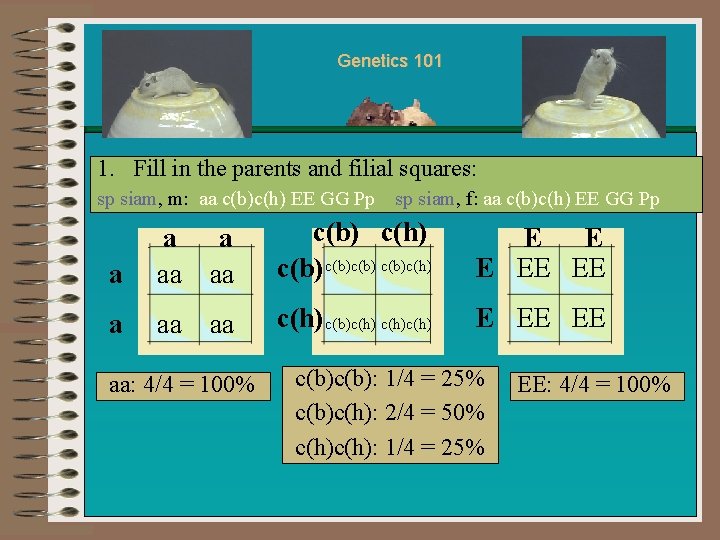 Genetics 101

1. Fill in the parents and filial squares:
sp siam, m: aa c(b)c(h) EE GG Pp   sp siam, f: aa c(b)c(h) EE GG Pp

| | a | a |
|---|---|---|
| a | aa | aa |
| a | aa | aa |

| | c(b) | c(h) |
|---|---|---|
| c(b) | c(b)c(b) | c(b)c(h) |
| c(h) | c(b)c(h) | c(h)c(h) |

| | E | E |
|---|---|---|
| E | EE | EE |
| E | EE | EE |

aa: 4/4 = 100%

c(b)c(b): 1/4 = 25%
c(b)c(h): 2/4 = 50%
c(h)c(h): 1/4 = 25%

EE: 4/4 = 100%